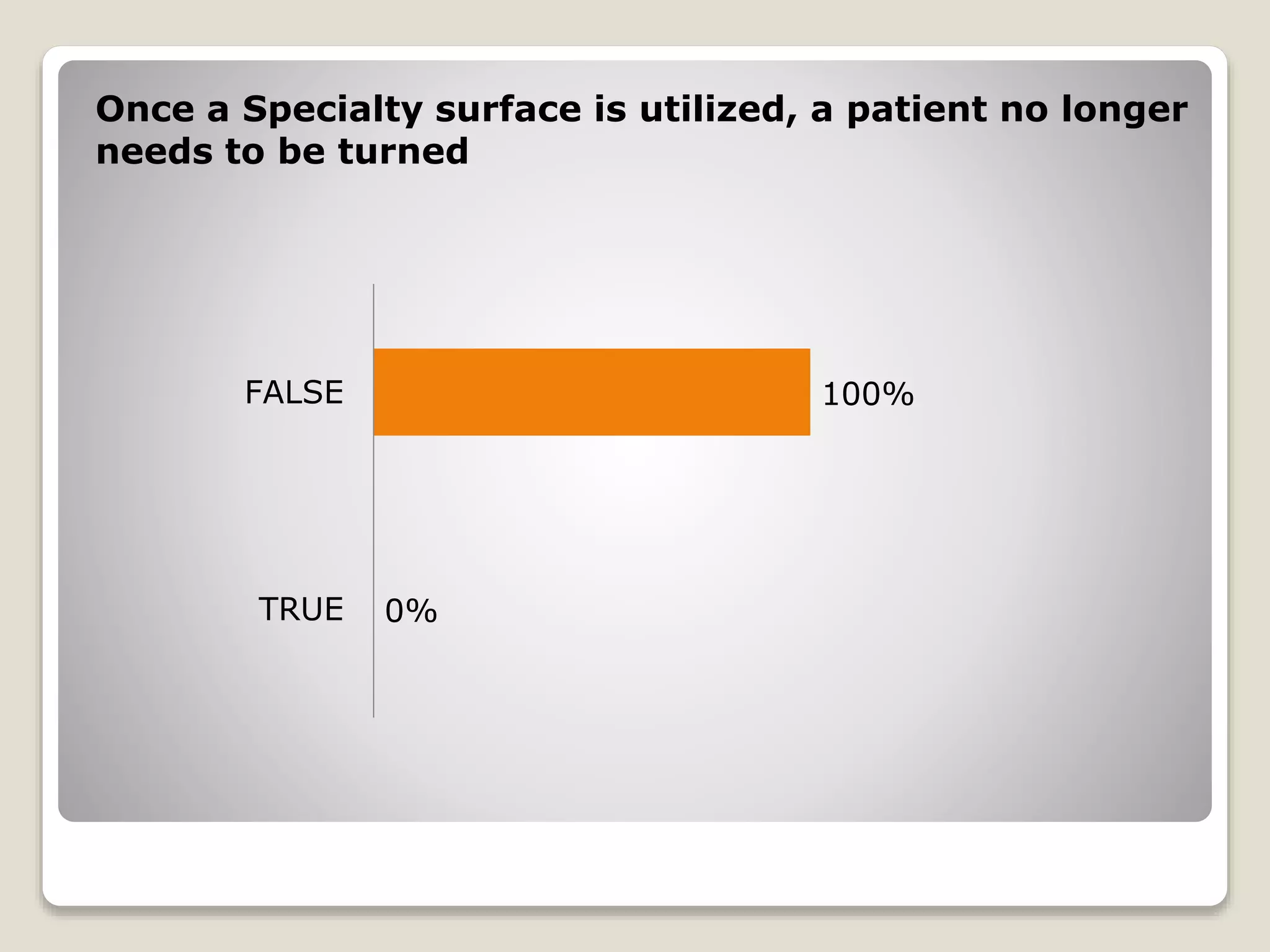 Once a Specialty surface is utilized, a patient no longer needs to be turned

FALSE
100%

TRUE
0%